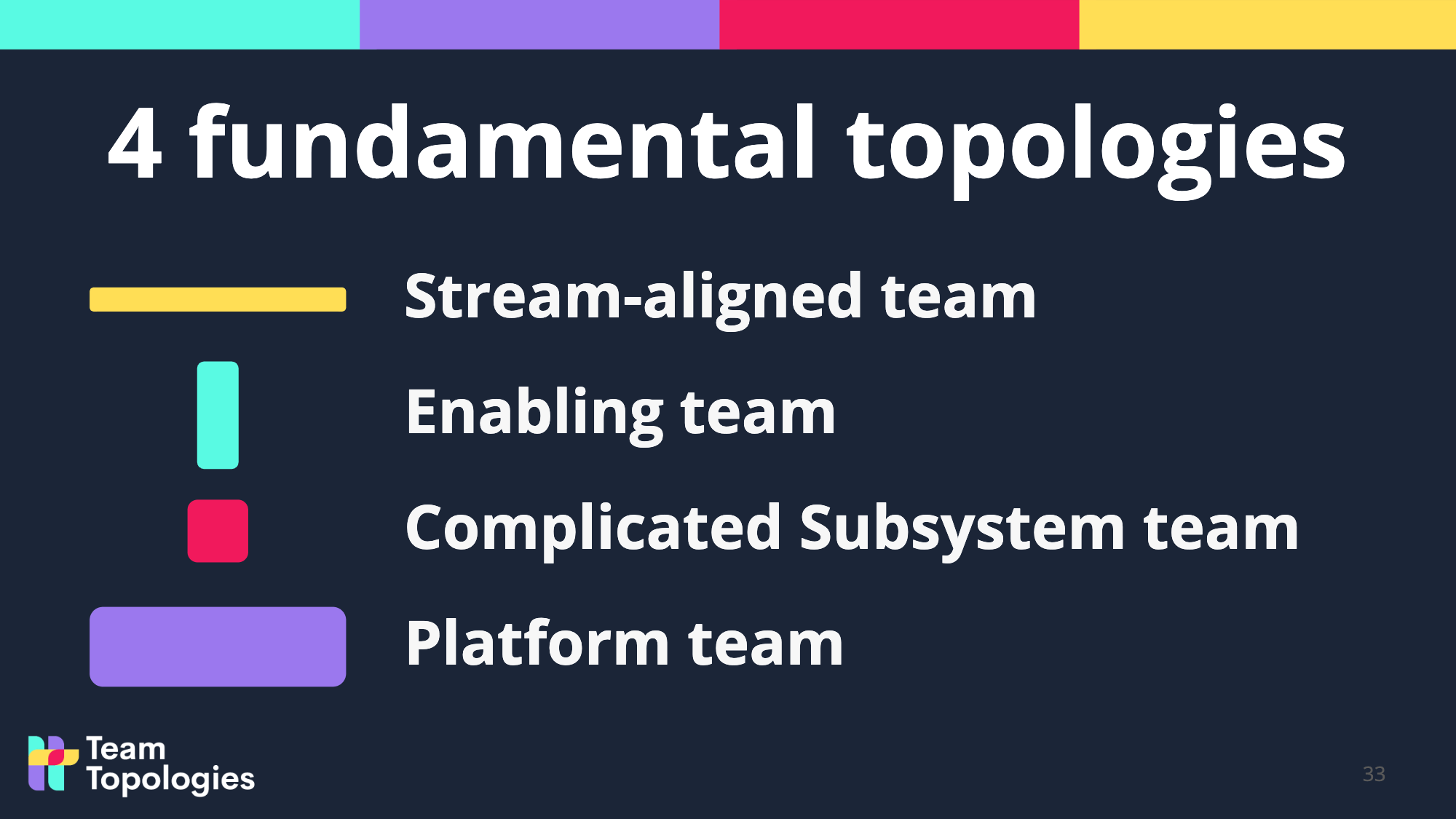 4 fundamental topologies

Stream-aligned team

Enabling team

Complicated Subsystem team

Platform team

Team Topologies

33